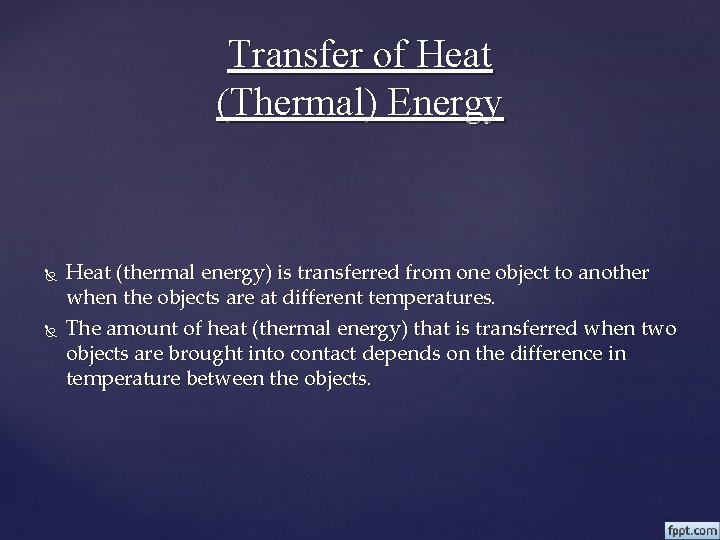 Transfer of Heat (Thermal) Energy

Heat (thermal energy) is transferred from one object to another when the objects are at different temperatures.

The amount of heat (thermal energy) that is transferred when two objects are brought into contact depends on the difference in temperature between the objects.

fppt.com